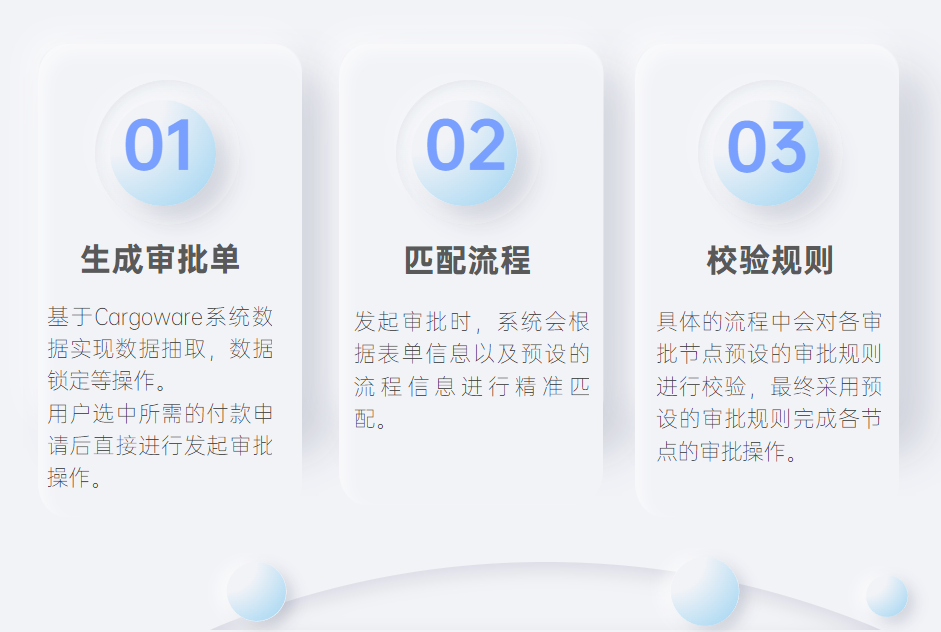 01

生成审批单

基于Cargoware系统数据实现数据抽取，数据锁定等操作。
用户选中所需的付款申请后直接进行发起审批操作。

02

匹配流程

发起审批时，系统会根据表单信息以及预设的流程信息进行精准匹配。

03

校验规则

具体的流程中会对各审批节点预设的审批规则进行校验，最终采用预设的审批规则完成各节点的审批操作。